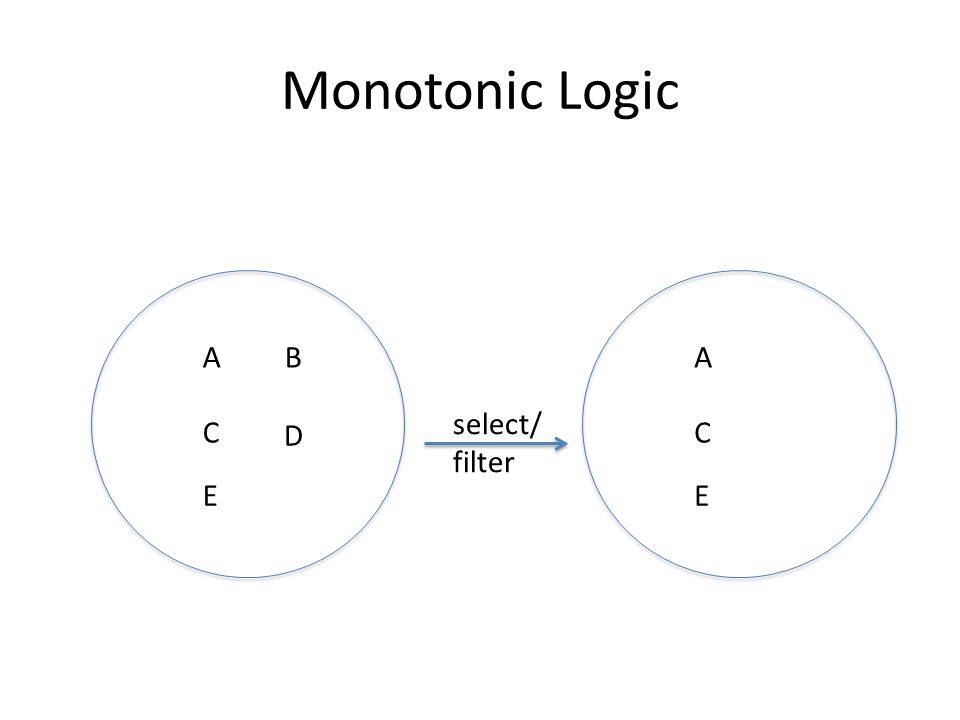 Monotonic Logic

A B

C D

E

select/ filter

A

C

E